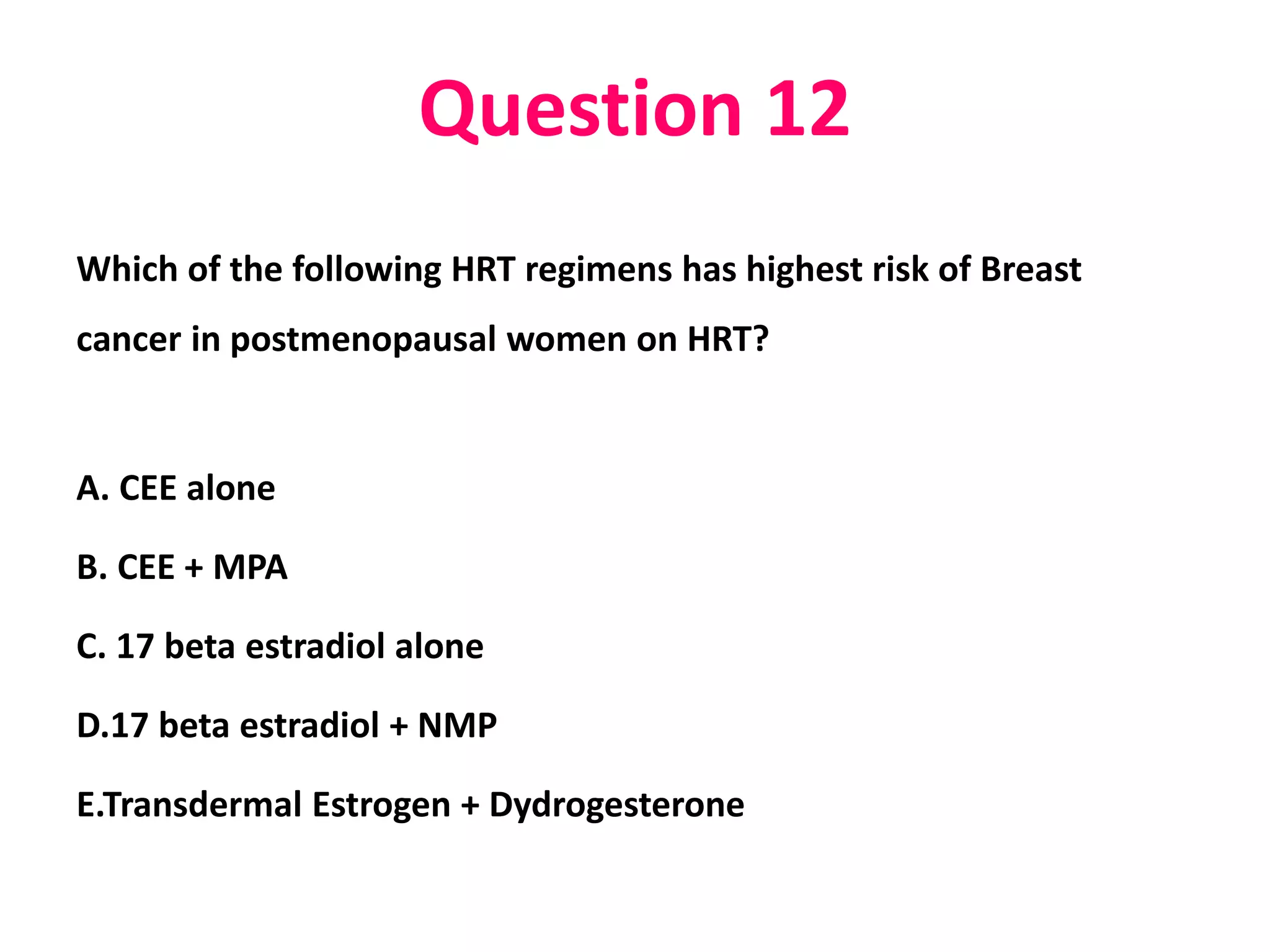 Question 12

Which of the following HRT regimens has highest risk of Breast cancer in postmenopausal women on HRT?

A. CEE alone

B. CEE + MPA

C. 17 beta estradiol alone

D.17 beta estradiol + NMP

E.Transdermal Estrogen + Dydrogesterone